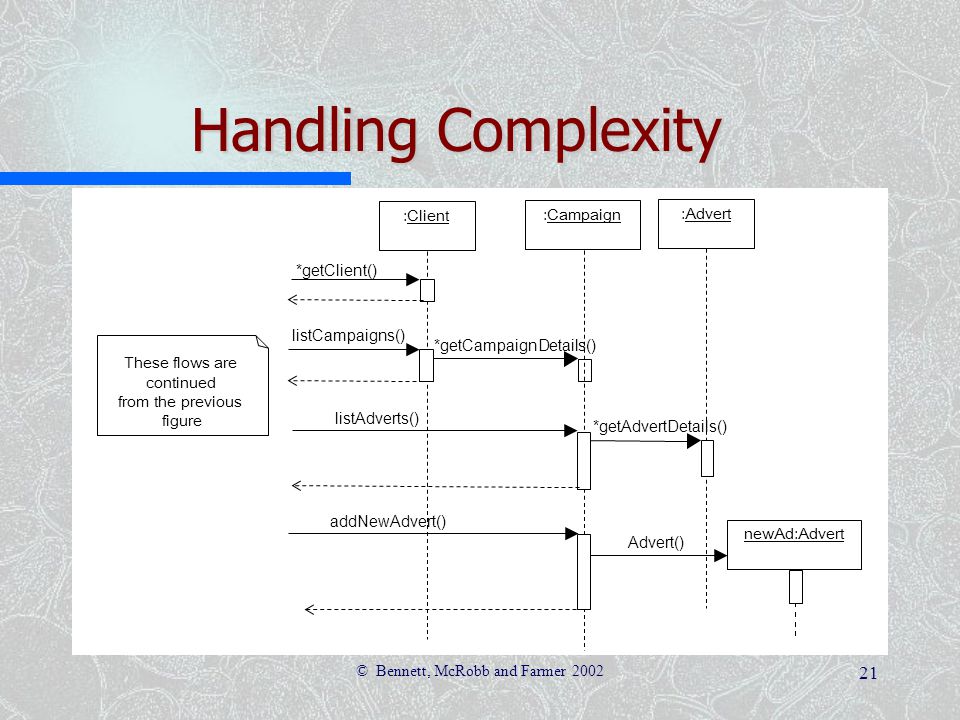 Handling Complexity

:Client

:Campaign

:Advert

*getClient()

listCampaigns()

*getCampaignDetails()

These flows are continued from the previous figure

listAdverts()

*getAdvertDetails()

addNewAdvert()

Advert()

newAd:Advert

© Bennett, McRobb and Farmer 2002

21